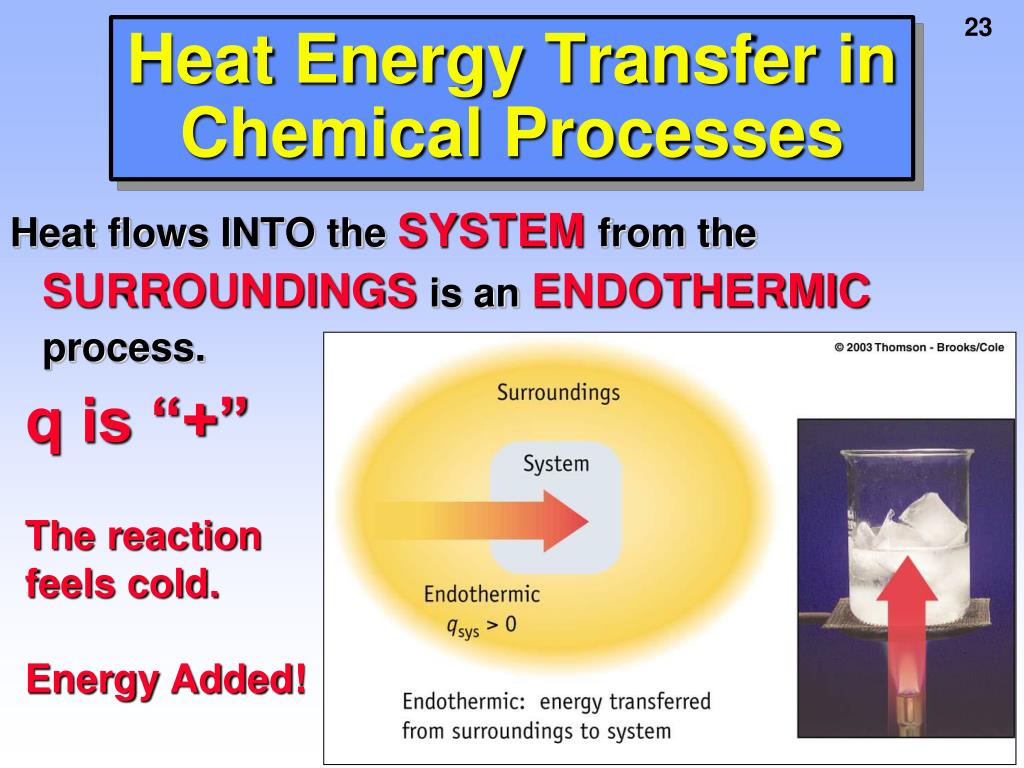 23

Heat Energy Transfer in Chemical Processes

Heat flows INTO the SYSTEM from the SURROUNDINGS is an ENDOTHERMIC process.

q is “+”

The reaction feels cold.

Energy Added!

© 2003 Thomson - Brooks/Cole

Surroundings

System

Endothermic
$q_{sys} > 0$

Endothermic: energy transferred from surroundings to system